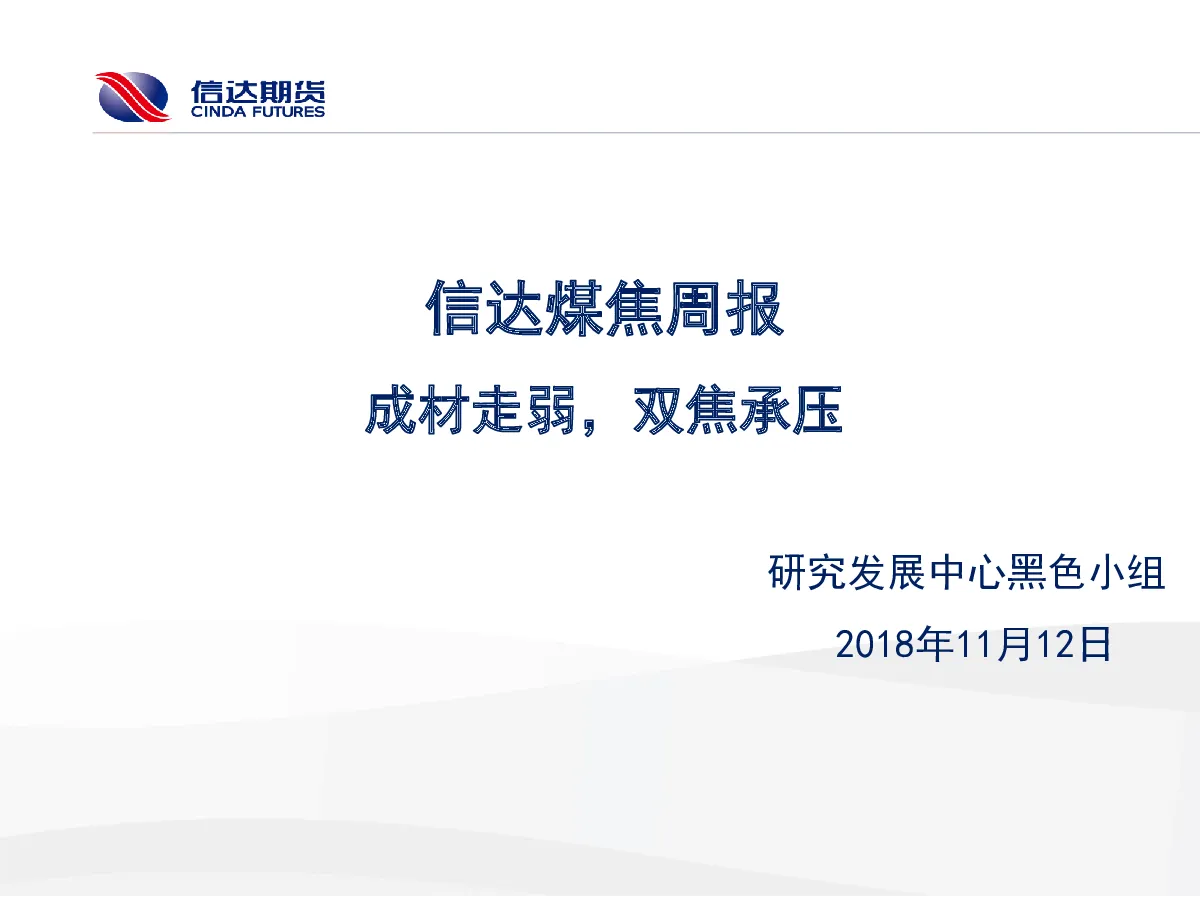 信达期货
CINDA FUTURES

信达煤焦周报

成材走弱，双焦承压

研究发展中心黑色小组

2018年11月12日